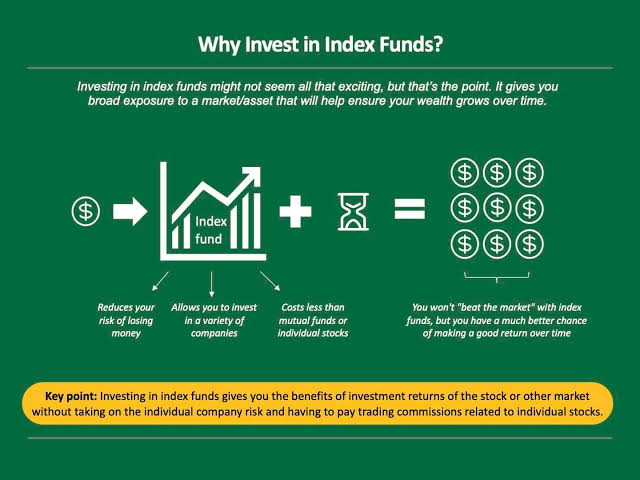 Why Invest in Index Funds?

Investing in index funds might not seem all that exciting, but that's the point. It gives you broad exposure to a market/asset that will help ensure your wealth grows over time.

$

Index fund

$ $ $
$ $ $
$ $ $

Reduces your risk of losing money

Allows you to invest in a variety of companies

Costs less than mutual funds or individual stocks

You won't "beat the market" with index funds, but you have a much better chance of making a good return over time

Key point: Investing in index funds gives you the benefits of investment returns of the stock or other market without taking on the individual company risk and having to pay trading commissions related to individual stocks.